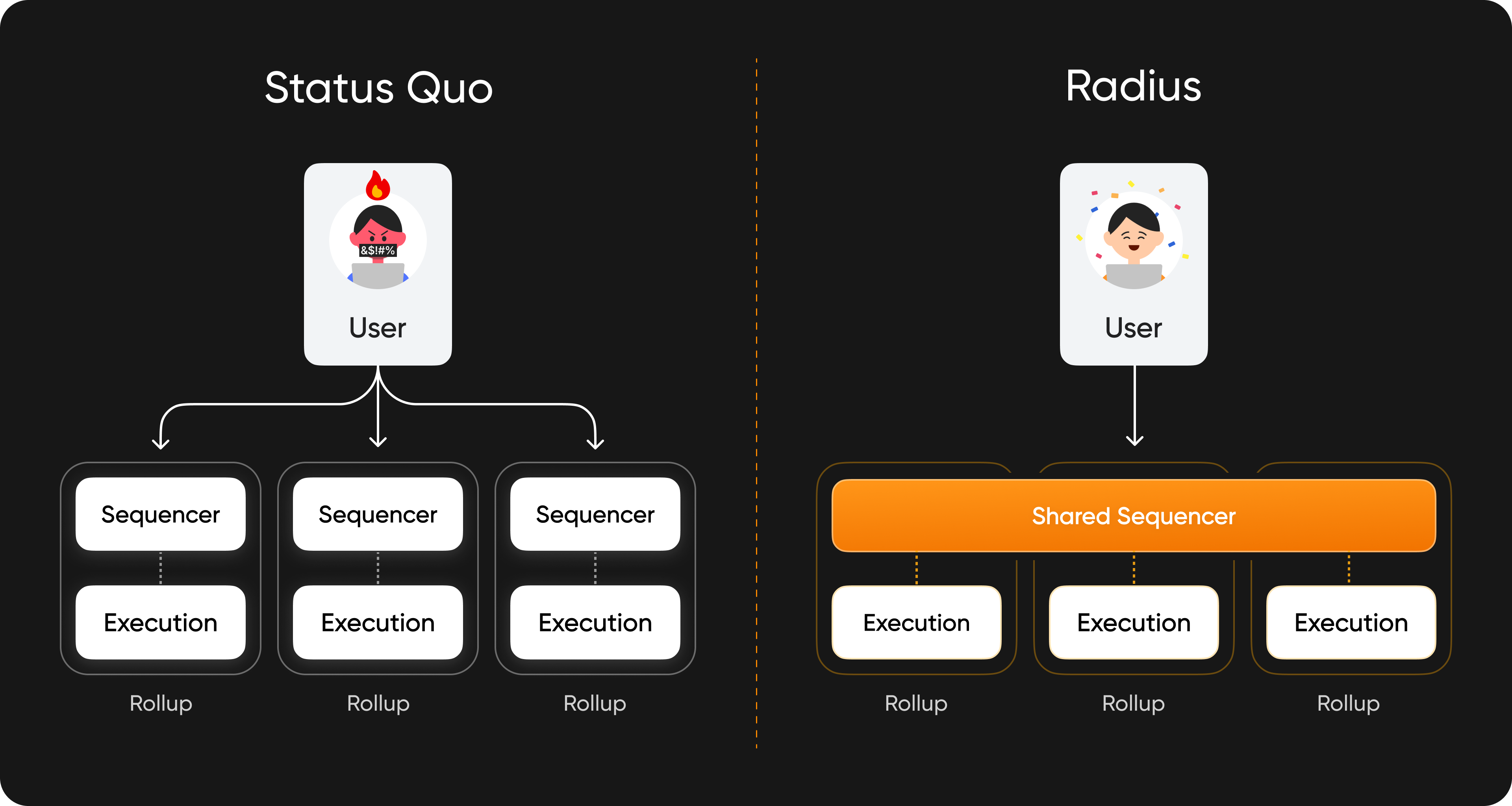 Status Quo

&$!#%

User

Sequencer

Execution

Rollup

Sequencer

Execution

Rollup

Sequencer

Execution

Rollup

Radius

User

Shared Sequencer

Execution

Rollup

Execution

Rollup

Execution

Rollup